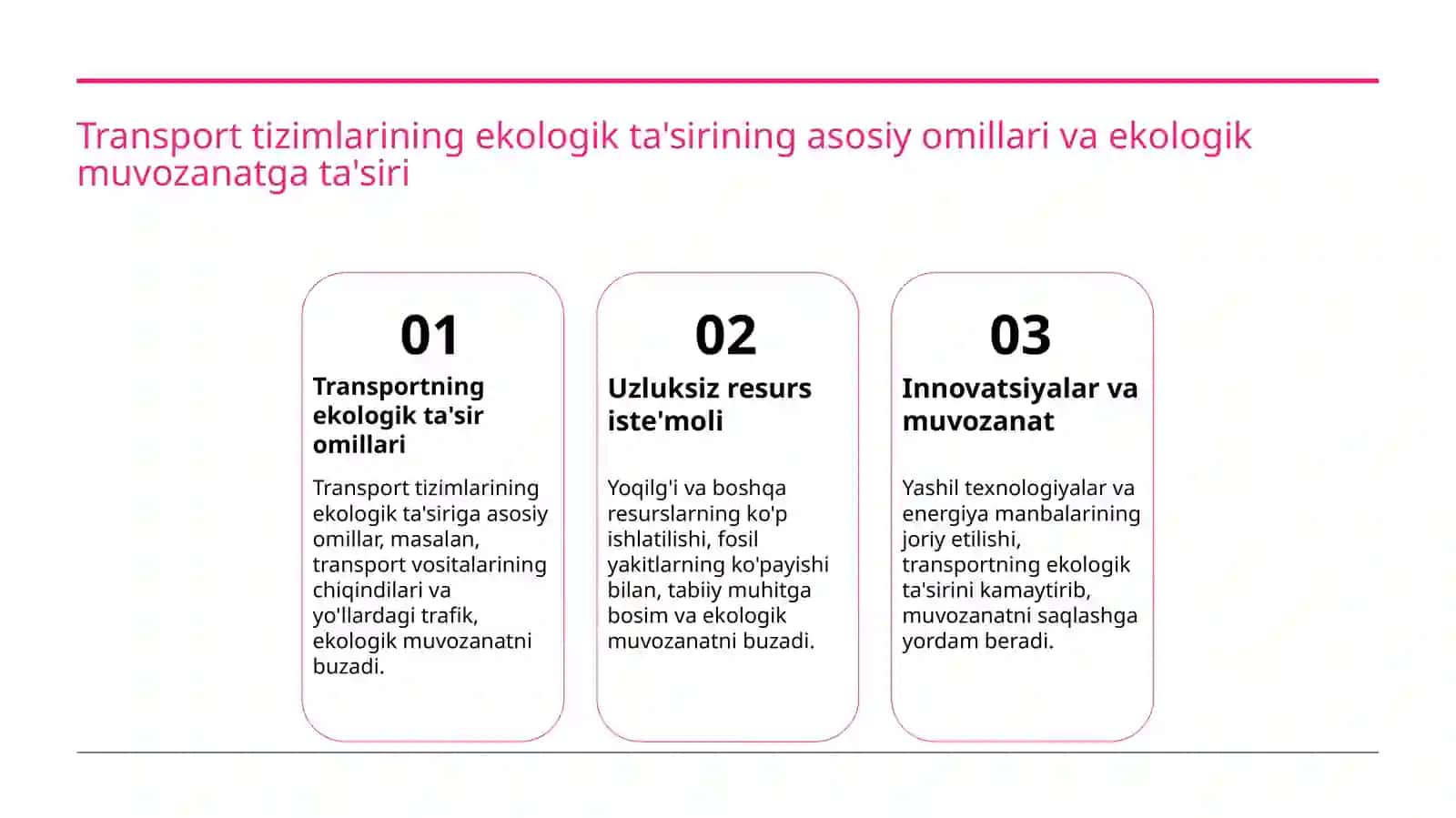 Transport tizimlarining ekologik ta'sirining asosiy omillari va ekologik muvozanatga ta'siri

01

Transportning ekologik ta'sir omillari

Transport tizimlarining ekologik ta'siriga asosiy omillar, masalan, transport vositalarining chiqindilari va yo'llardagi trafik, ekologik muvozanatni buzadi.

02

Uzluksiz resurs iste'moli

Yoqilg'i va boshqa resurslarning ko'p ishlatilishi, fosil yakitlarning ko'payishi bilan, tabiiy muhitga bosim va ekologik muvozanatni buzadi.

03

Innovatsiyalar va muvozanat

Yashil texnologiyalar va energiya manbalarining joriy etilishi, transportning ekologik ta'sirini kamaytirib, muvozanatni saqlashga yordam beradi.